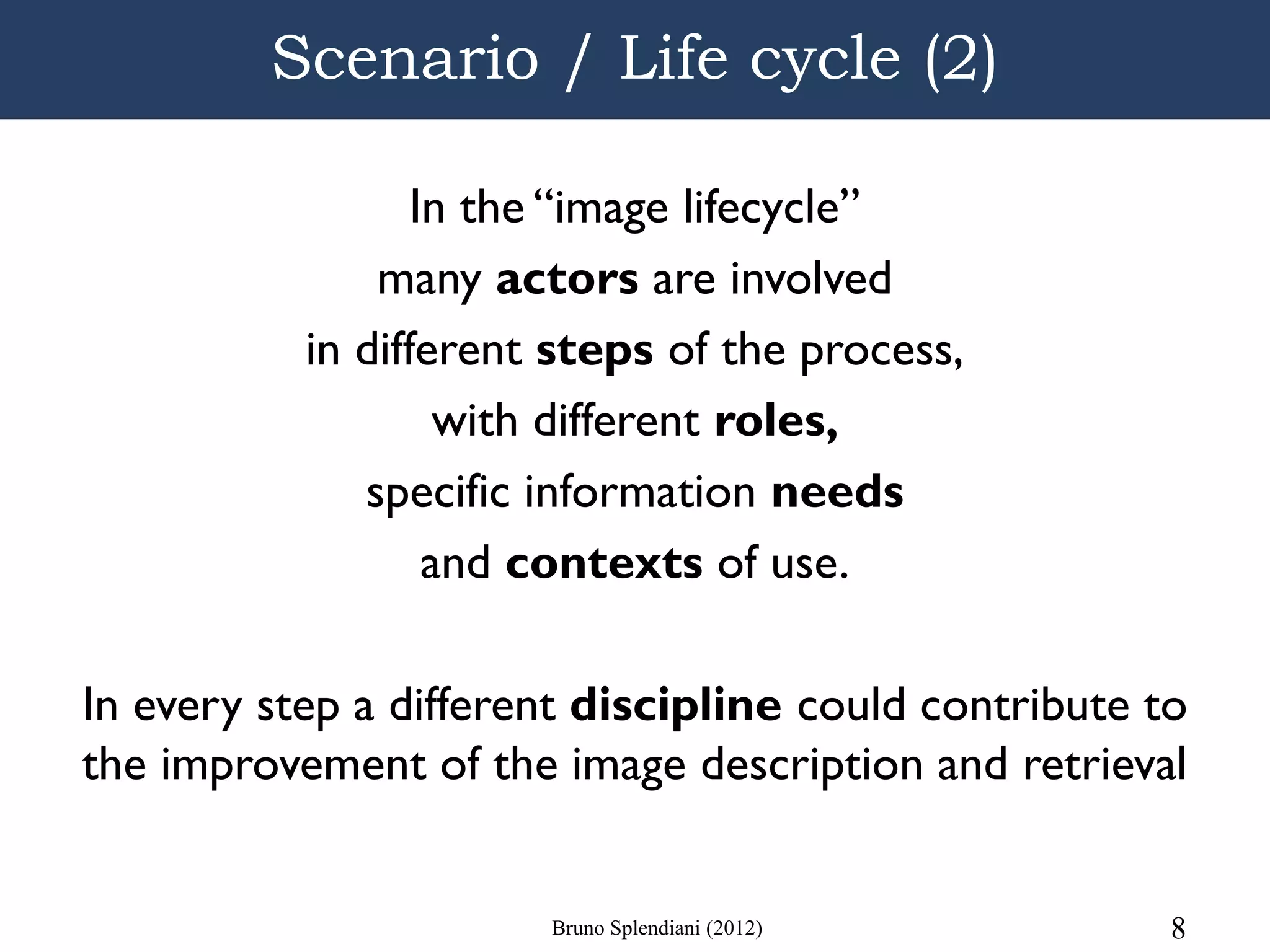 Scenario / Life cycle (2)

In the “image lifecycle”
many actors are involved
in different steps of the process,
with different roles,
specific information needs
and contexts of use.

In every step a different discipline could contribute to the improvement of the image description and retrieval

Bruno Splendiani (2012)

8